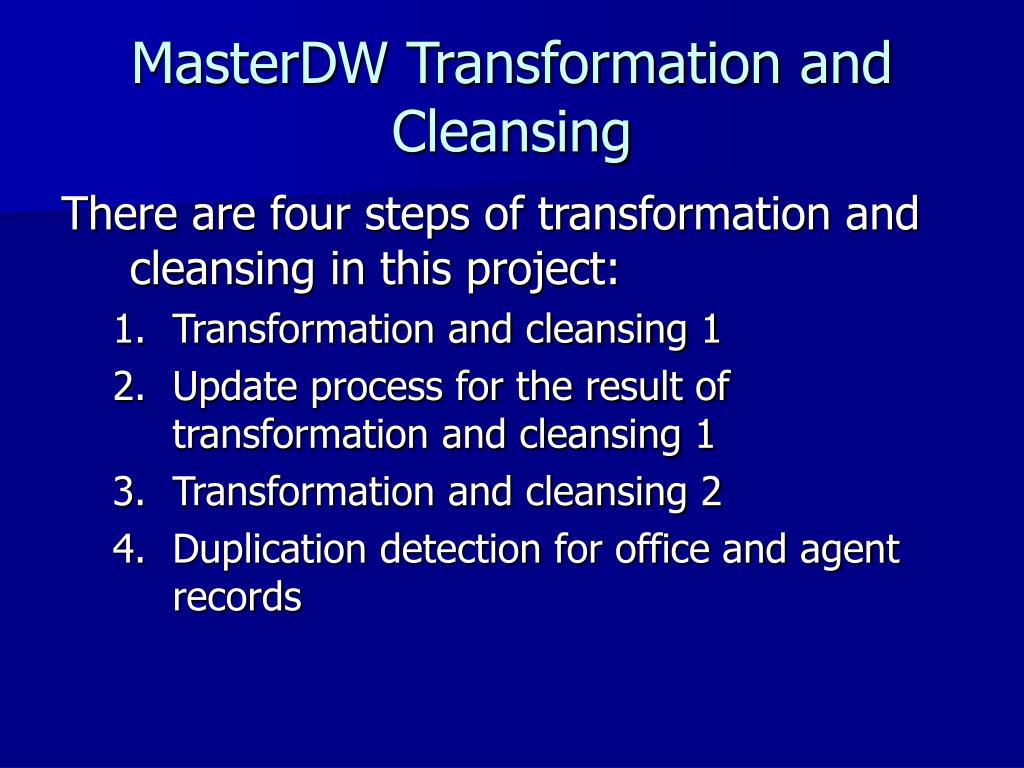 MasterDW Transformation and Cleansing

There are four steps of transformation and cleansing in this project:

1. Transformation and cleansing 1
2. Update process for the result of transformation and cleansing 1
3. Transformation and cleansing 2
4. Duplication detection for office and agent records